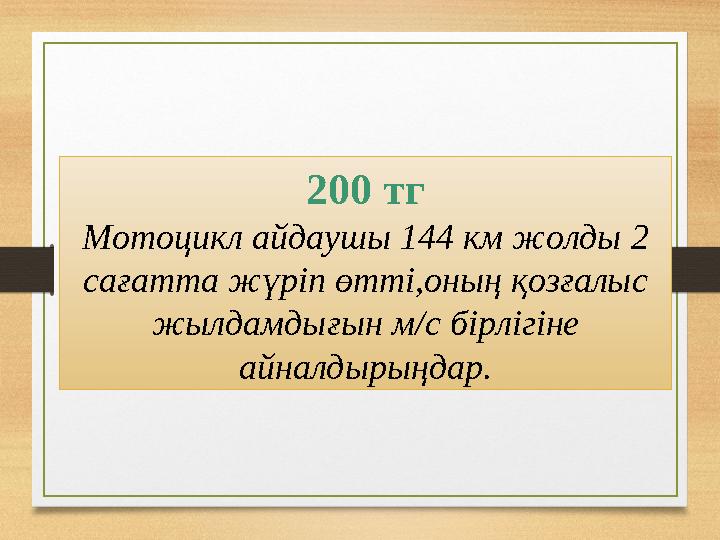 200 тг

Мотоцикл айдаушы 144 км жолды 2 сағатта жүріп өтті,оның қозғалыс жылдамдығын м/с бірлігіне айналдырыңдар.